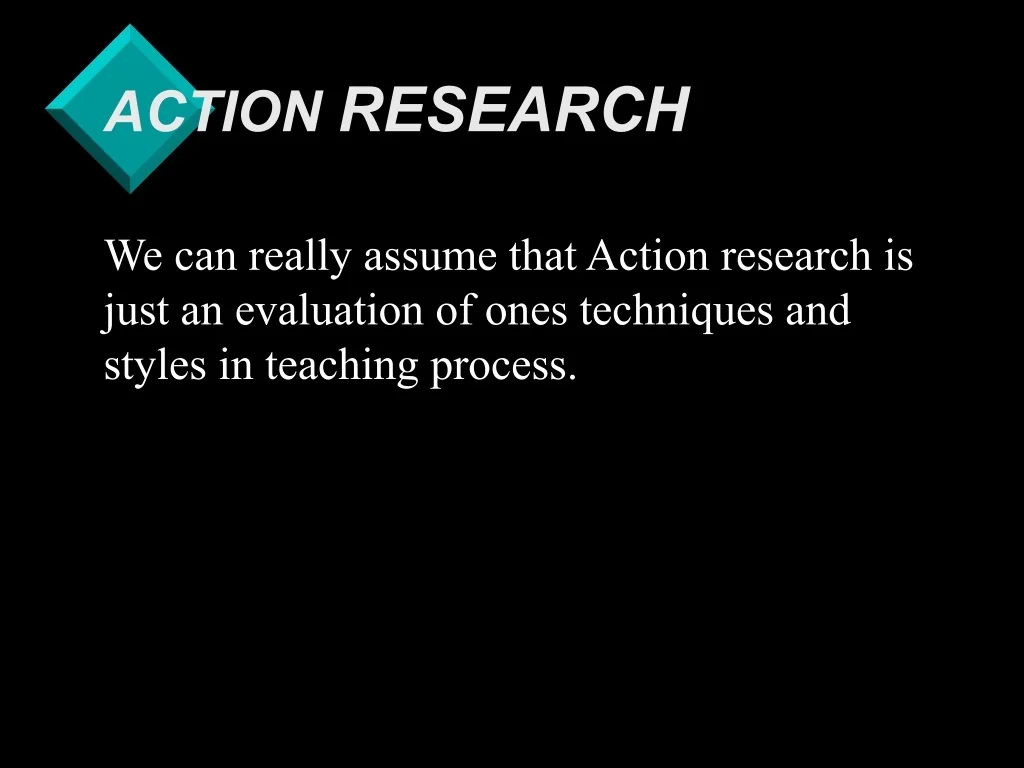 ACTION RESEARCH

We can really assume that Action research is just an evaluation of ones techniques and styles in teaching process.